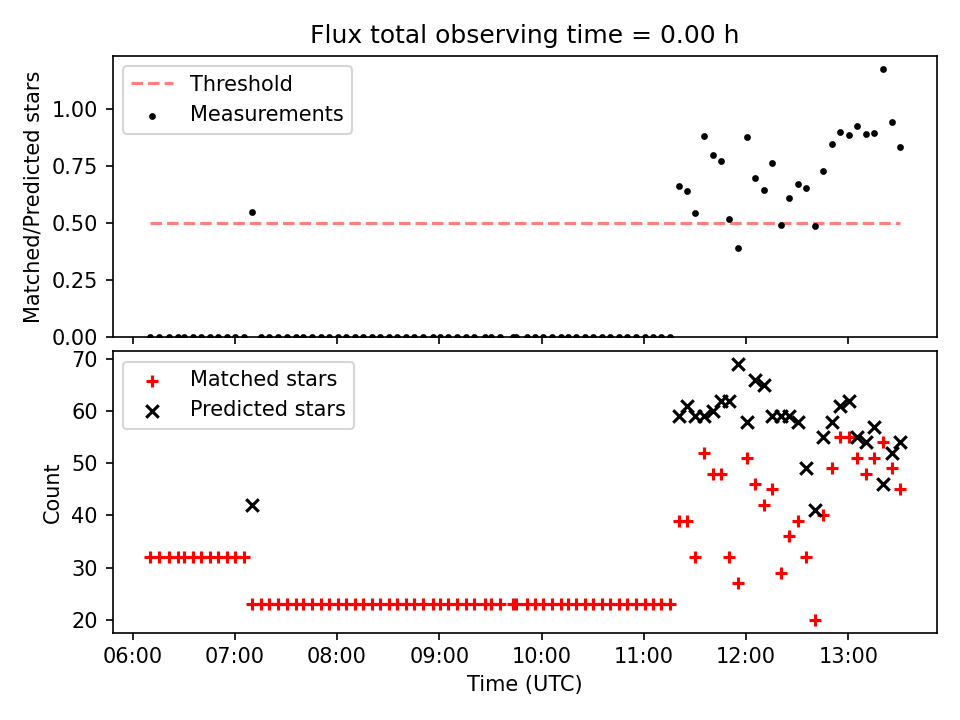 Flux total observing time = 0.00 h

Threshold
Measurements

Matched/Predicted stars

1.00
0.75
0.50
0.25
0.00

Matched stars
Predicted stars

Count

70
60
50
40
30
20

06:00
07:00
08:00
09:00
10:00
11:00
12:00
13:00

Time (UTC)